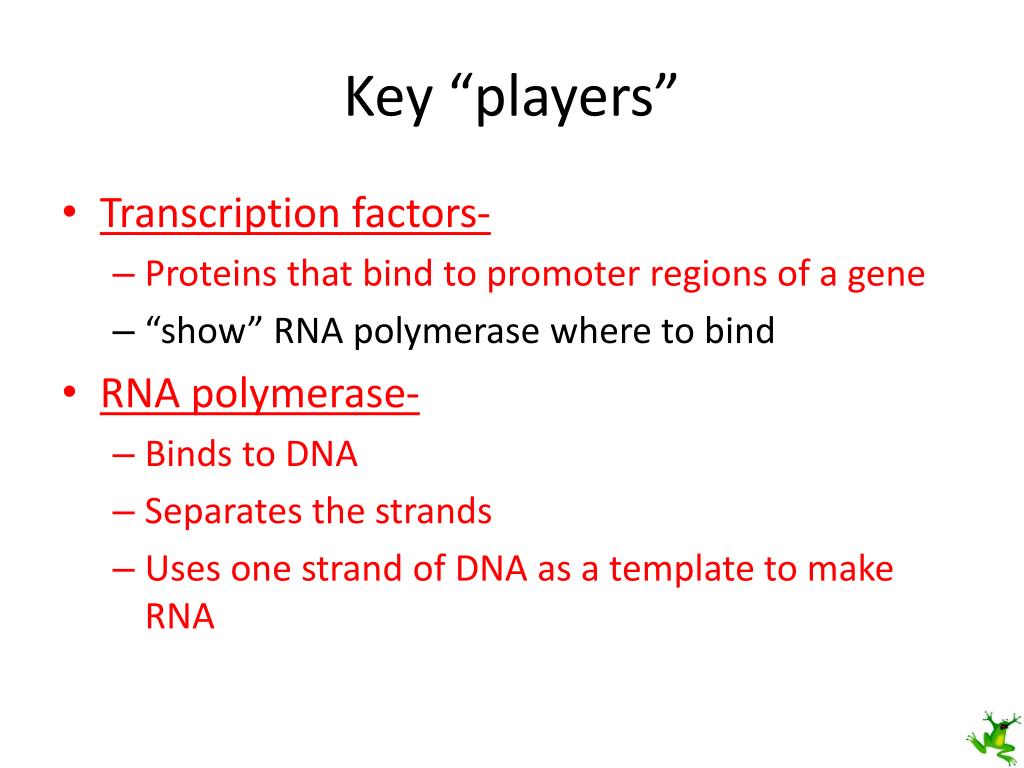 Key “players”

• Transcription factors-
– Proteins that bind to promoter regions of a gene
– “show” RNA polymerase where to bind
• RNA polymerase-
– Binds to DNA
– Separates the strands
– Uses one strand of DNA as a template to make RNA